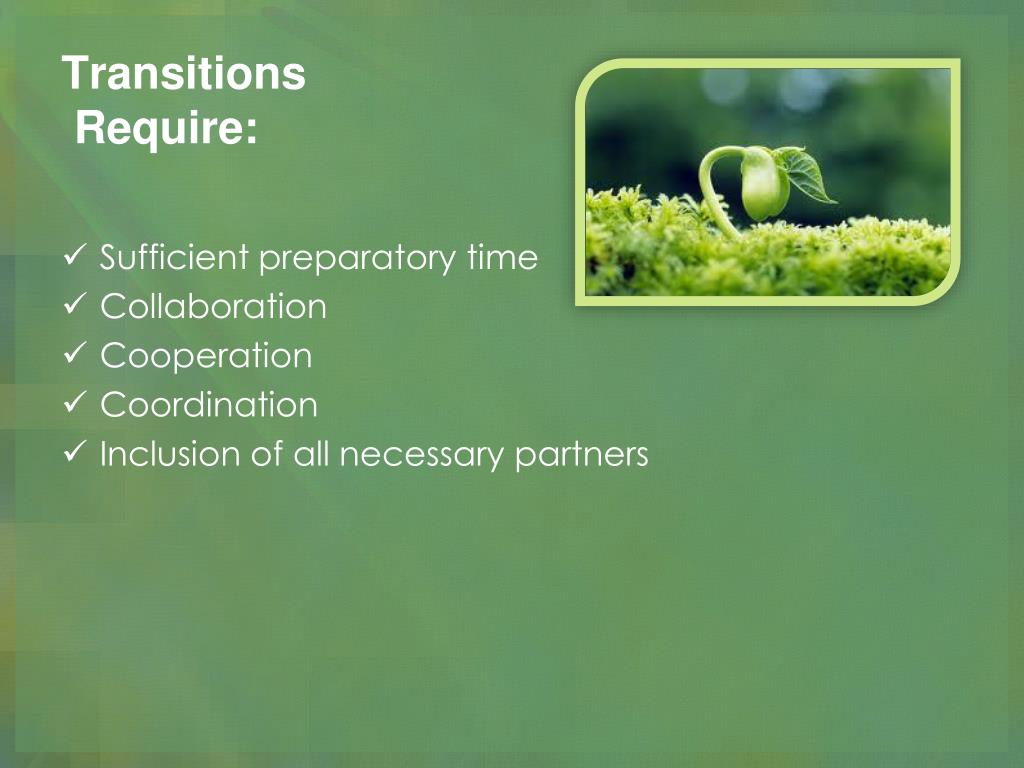 Transitions Require:

✓ Sufficient preparatory time
✓ Collaboration
✓ Cooperation
✓ Coordination
✓ Inclusion of all necessary partners